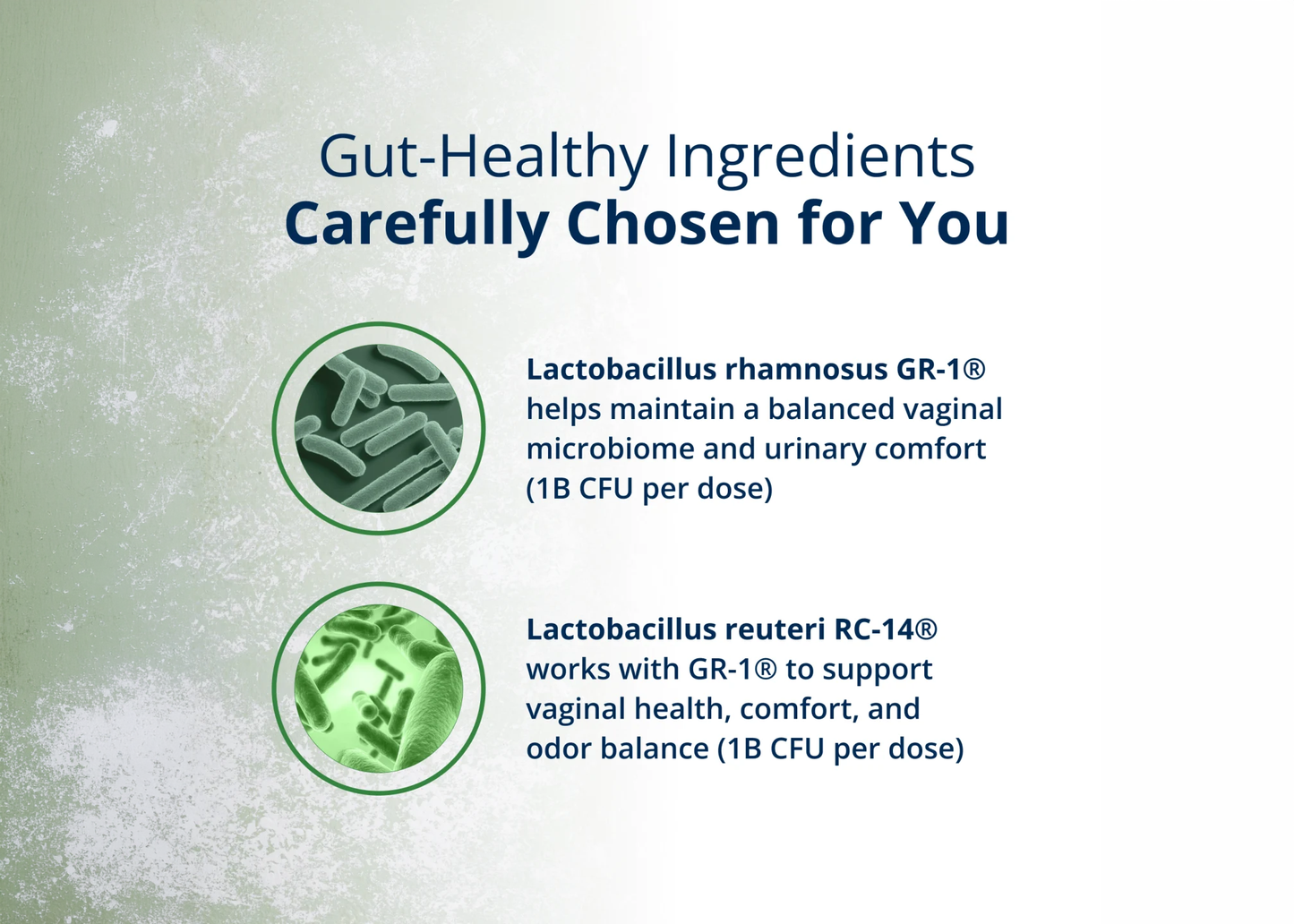 Gut-Healthy Ingredients
Carefully Chosen for You

Lactobacillus rhamnosus GR-1® helps maintain a balanced vaginal microbiome and urinary comfort (1B CFU per dose)

Lactobacillus reuteri RC-14® works with GR-1® to support vaginal health, comfort, and odor balance (1B CFU per dose)